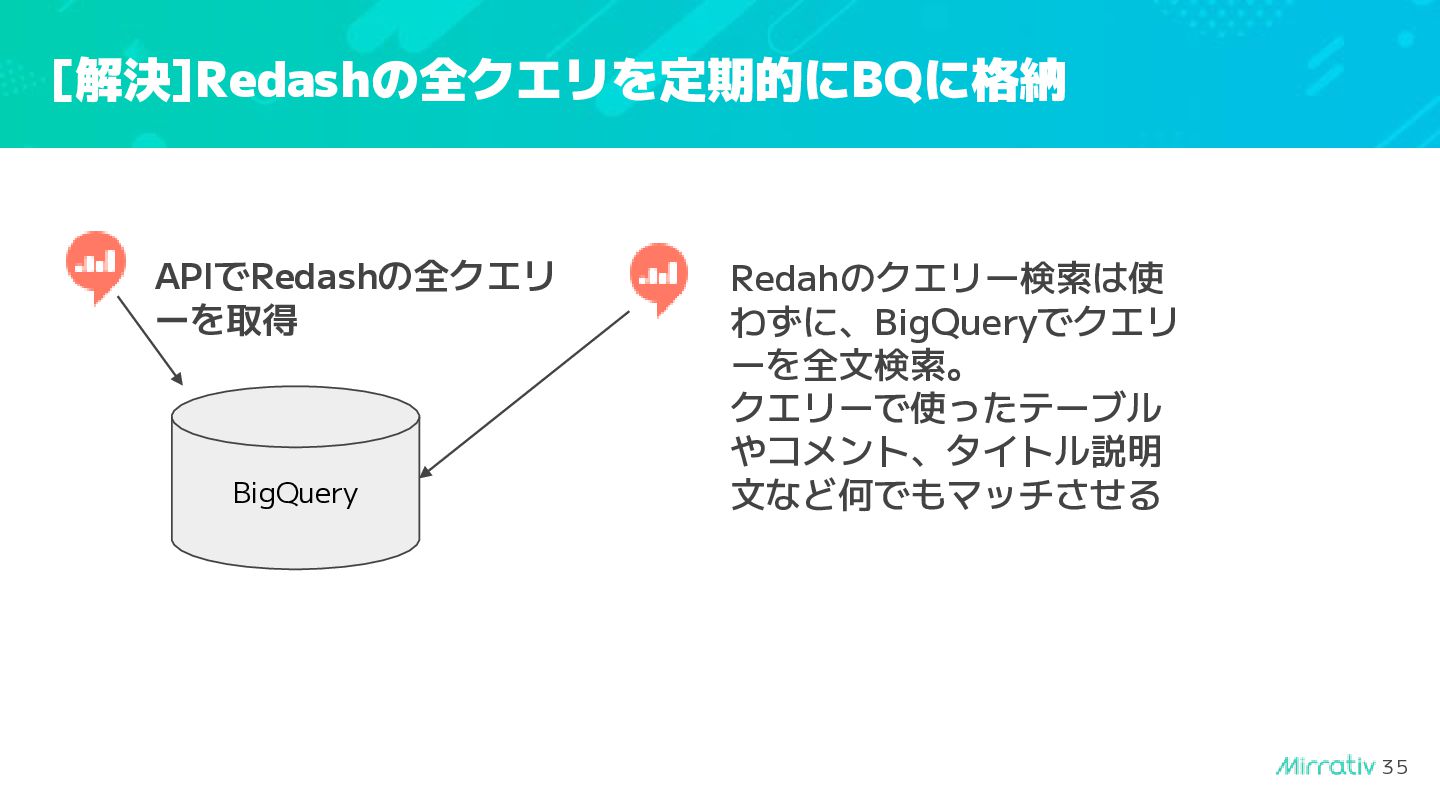 [解決]Redashの全クエリを定期的にBQに格納

APIでRedashの全クエリーを取得

BigQuery

Redahのクエリー検索は使わずに、BigQueryでクエリーを全文検索。
クエリーで使ったテーブルやコメント、タイトル説明文など何でもマッチさせる

Mirrativ 35